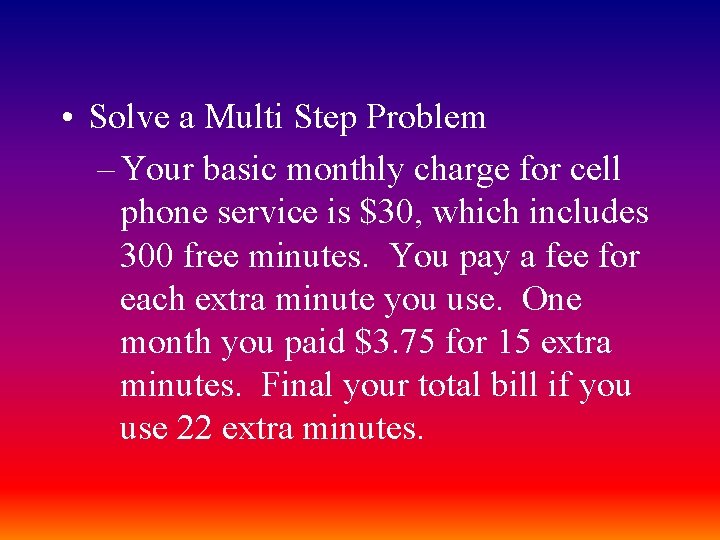 • Solve a Multi Step Problem

– Your basic monthly charge for cell phone service is \$30, which includes 300 free minutes. You pay a fee for each extra minute you use. One month you paid \$3.75 for 15 extra minutes. Final your total bill if you use 22 extra minutes.